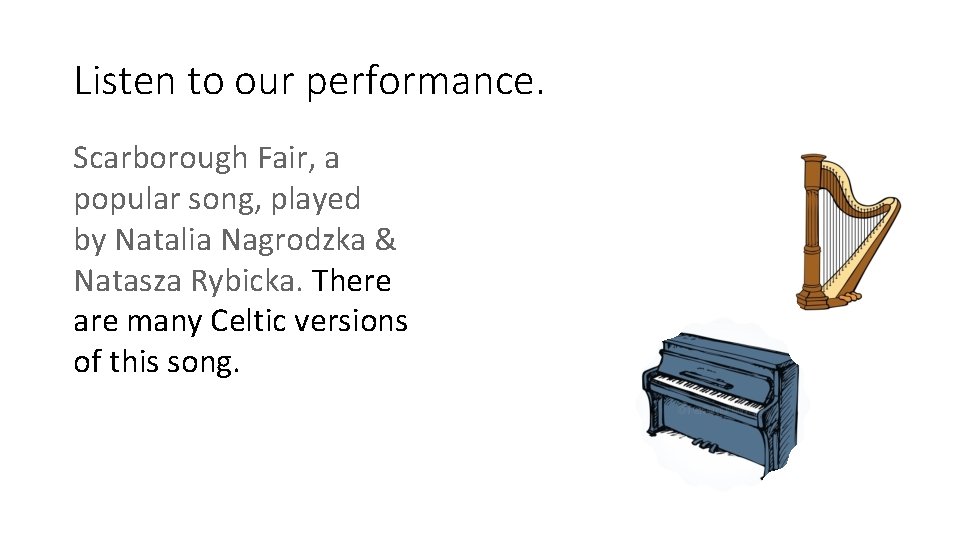 Listen to our performance.

Scarborough Fair, a popular song, played by Natalia Nagrodzka & Natasza Rybicka. There are many Celtic versions of this song.